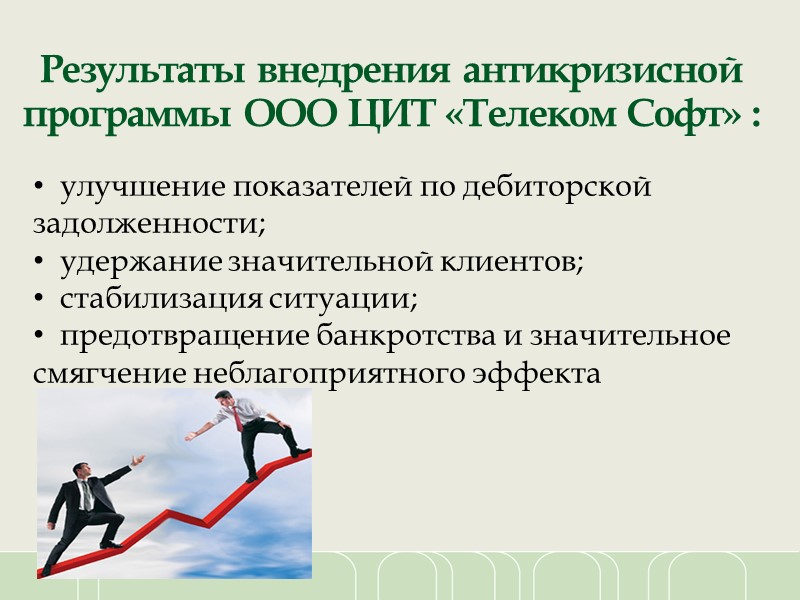 Результаты внедрения антикризисной программы ООО ЦИТ «Телеком Софт» :

• улучшение показателей по дебиторской задолженности;
• удержание значительной клиентов;
• стабилизация ситуации;
• предотвращение банкротства и значительное смягчение неблагоприятного эффекта